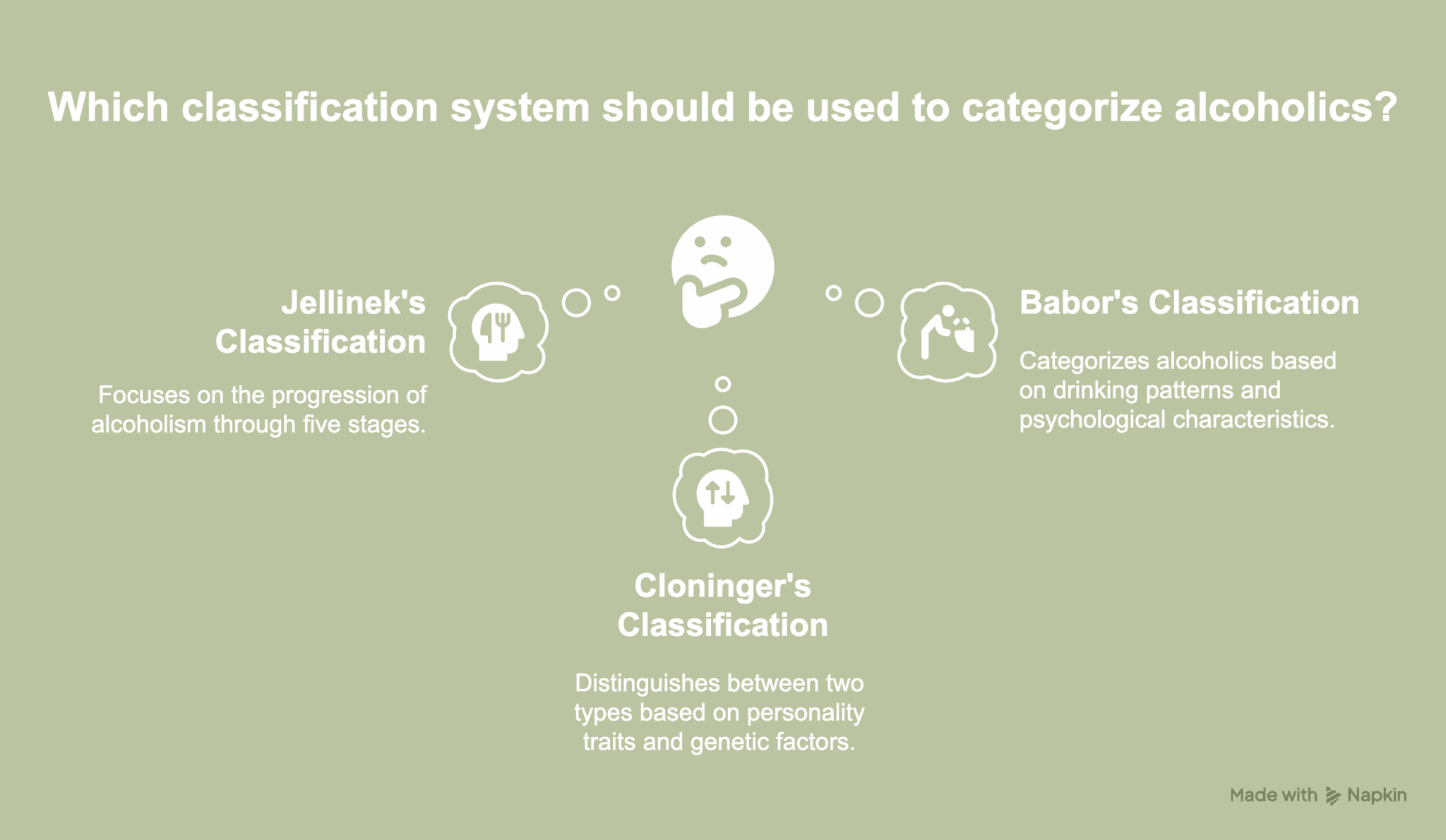 Which classification system should be used to categorize alcoholics?

Jellinek's Classification

Focuses on the progression of alcoholism through five stages.

Babor's Classification

Categorizes alcoholics based on drinking patterns and psychological characteristics.

Cloninger's Classification

Distinguishes between two types based on personality traits and genetic factors.

Made with Napkin